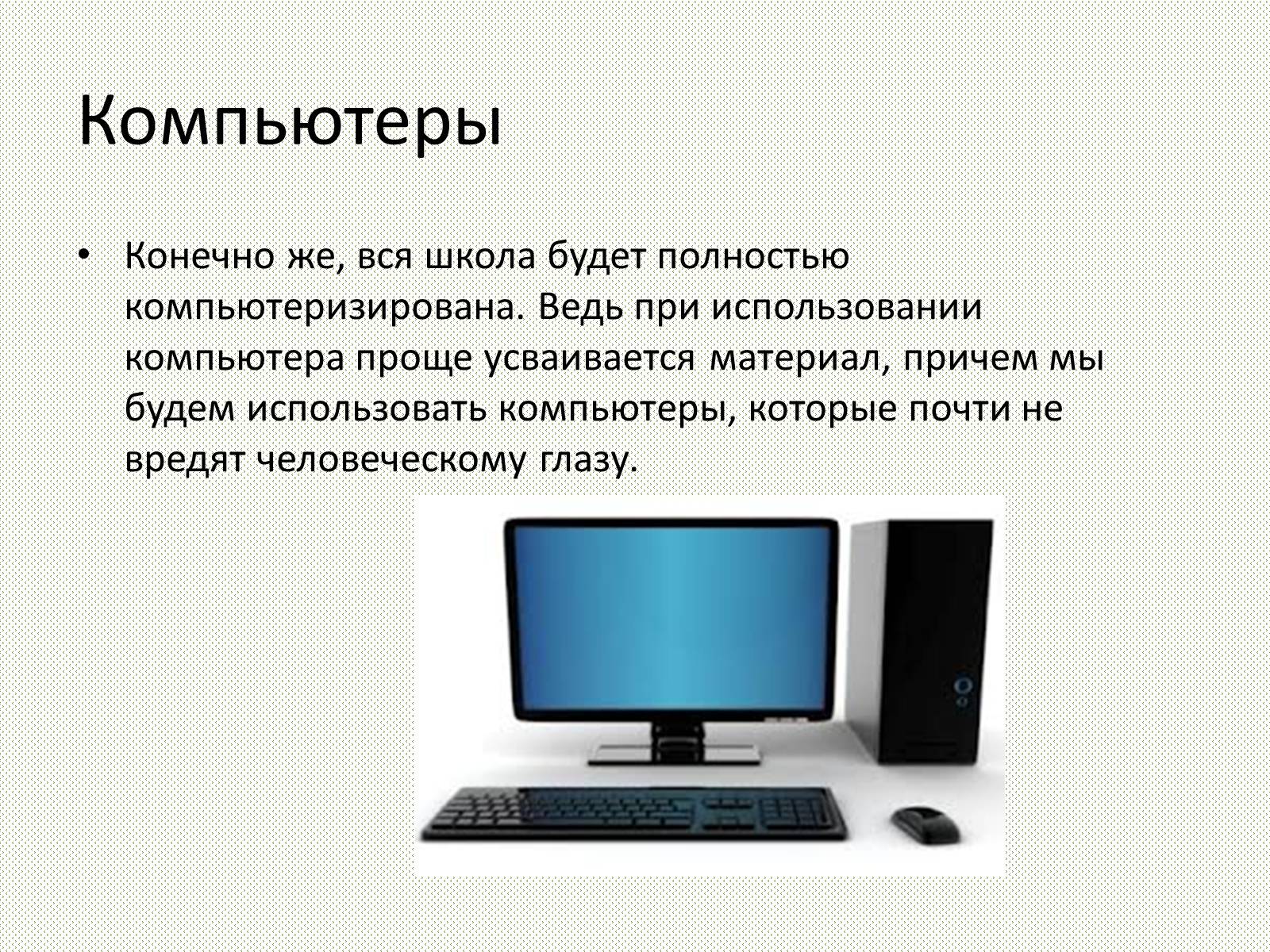 Компьютеры

• Конечно же, вся школа будет полностью компьютеризирована. Ведь при использовании компьютера проще усваивается материал, причем мы будем использовать компьютеры, которые почти не вредят человеческому глазу.